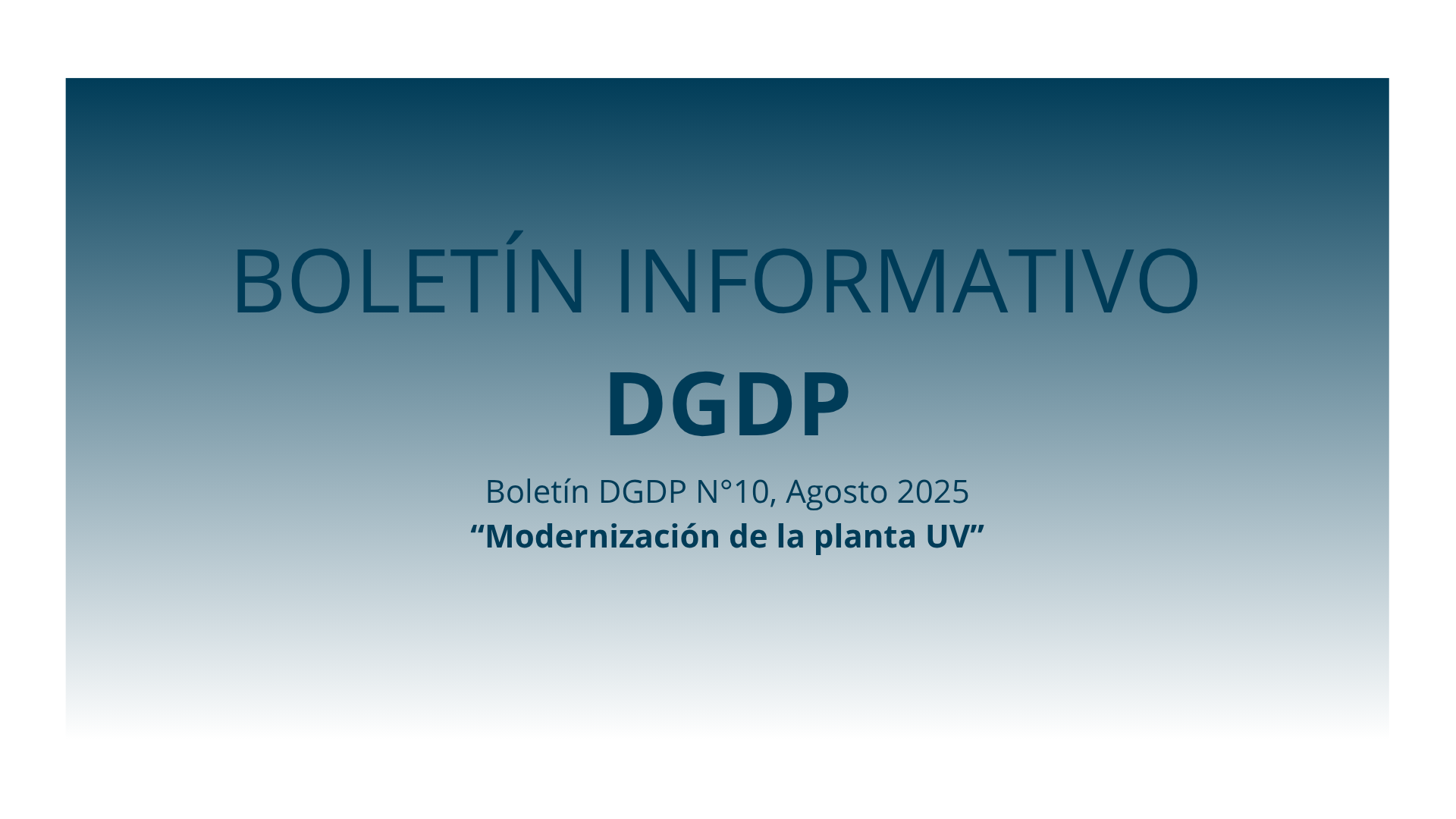 BOLETÍN INFORMATIVO
DGDP

Boletín DGDP N°10, Agosto 2025
“Modernización de la planta UV”